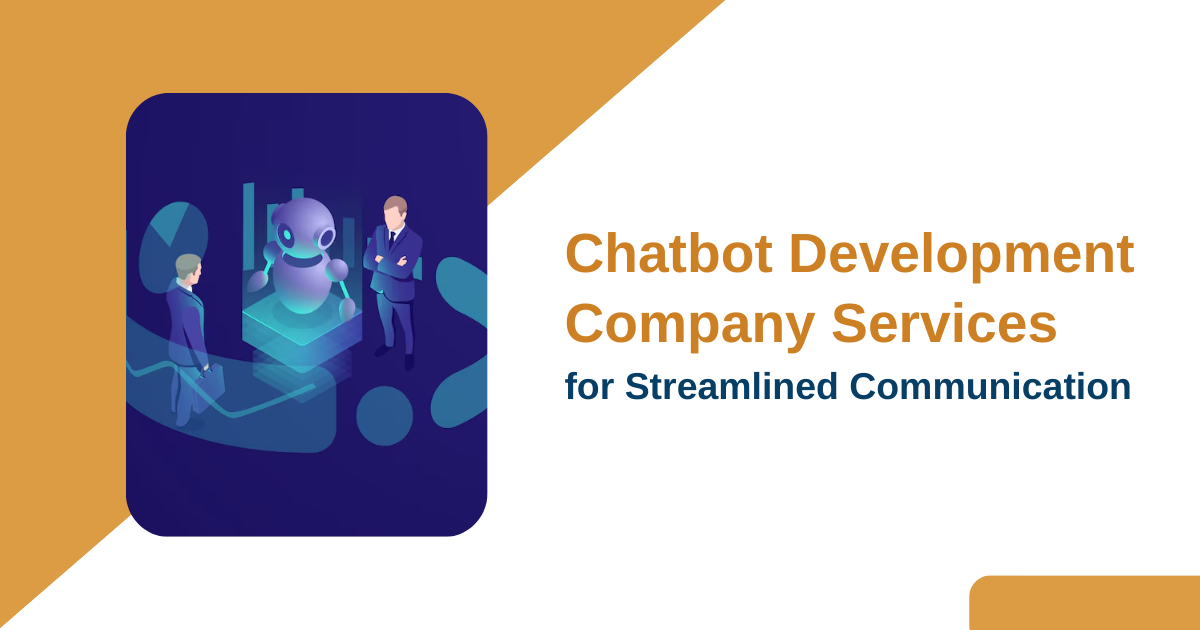 Chatbot Development Company Services
for Streamlined Communication